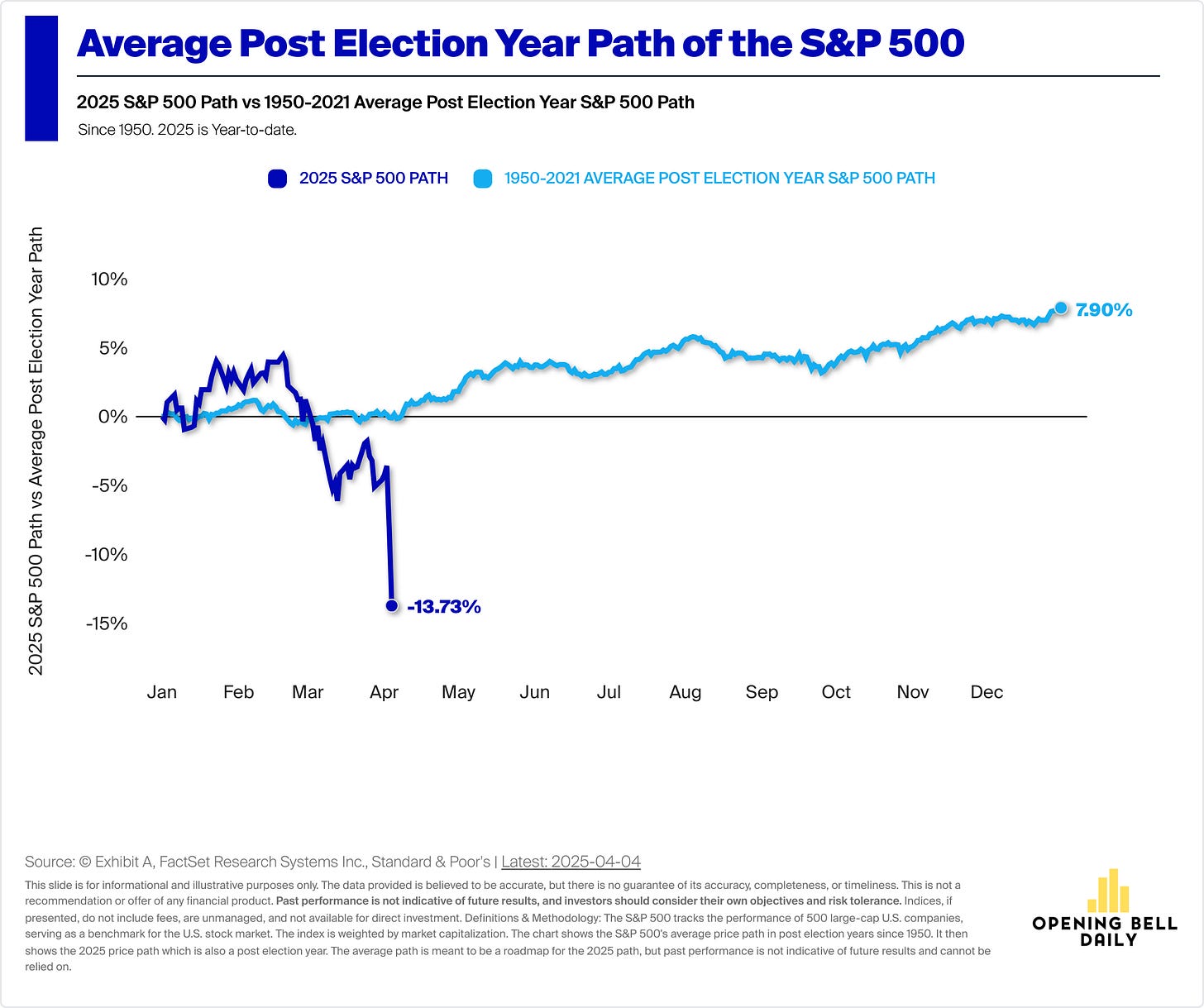 Average Post Election Year Path of the S&P 500

2025 S&P 500 Path vs 1950-2021 Average Post Election Year S&P 500 Path

Since 1950. 2025 is Year-to-date.

2025 S&P 500 PATH
1950-2021 AVERAGE POST ELECTION YEAR S&P 500 PATH

2025 S&P 500 Path vs Average Post Election Year Path

10%
5%
0%
-5%
-10%
-15%

7.90%
-13.73%

Jan Feb Mar Apr May Jun Jul Aug Sep Oct Nov Dec

Source: © Exhibit A, FactSet Research Systems Inc., Standard & Poor's | Latest: 2025-04-04

This slide is for informational and illustrative purposes only. The data provided is believed to be accurate, but there is no guarantee of its accuracy, completeness, or timeliness. This is not a recommendation or offer of any financial product. Past performance is not indicative of future results, and investors should consider their own objectives and risk tolerance. Indices, if presented, do not include fees, are unmanaged, and not available for direct investment. Definitions & Methodology: The S&P 500 tracks the performance of 500 large-cap U.S. companies, serving as a benchmark for the U.S. stock market. The index is weighted by market capitalization. The chart shows the S&P 500's average price path in post election years since 1950. It then shows the 2025 price path which is also a post election year. The average path is meant to be a roadmap for the 2025 path, but past performance is not indicative of future results and cannot be relied on.

OPENING BELL DAILY